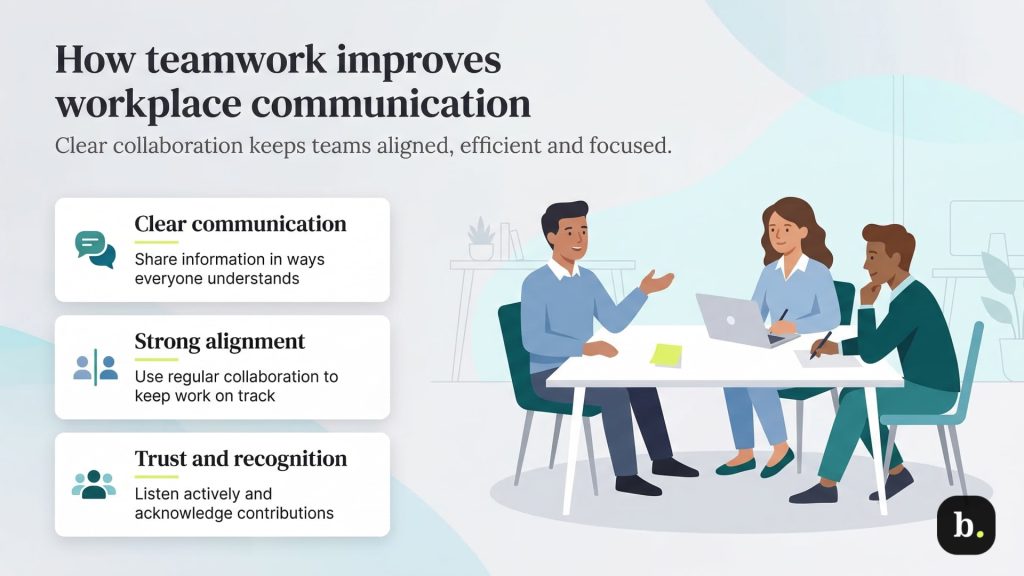 How teamwork improves workplace communication

Clear collaboration keeps teams aligned, efficient and focused.

Clear communication

Share information in ways everyone understands

Strong alignment

Use regular collaboration to keep work on track

Trust and recognition

Listen actively and acknowledge contributions

b.